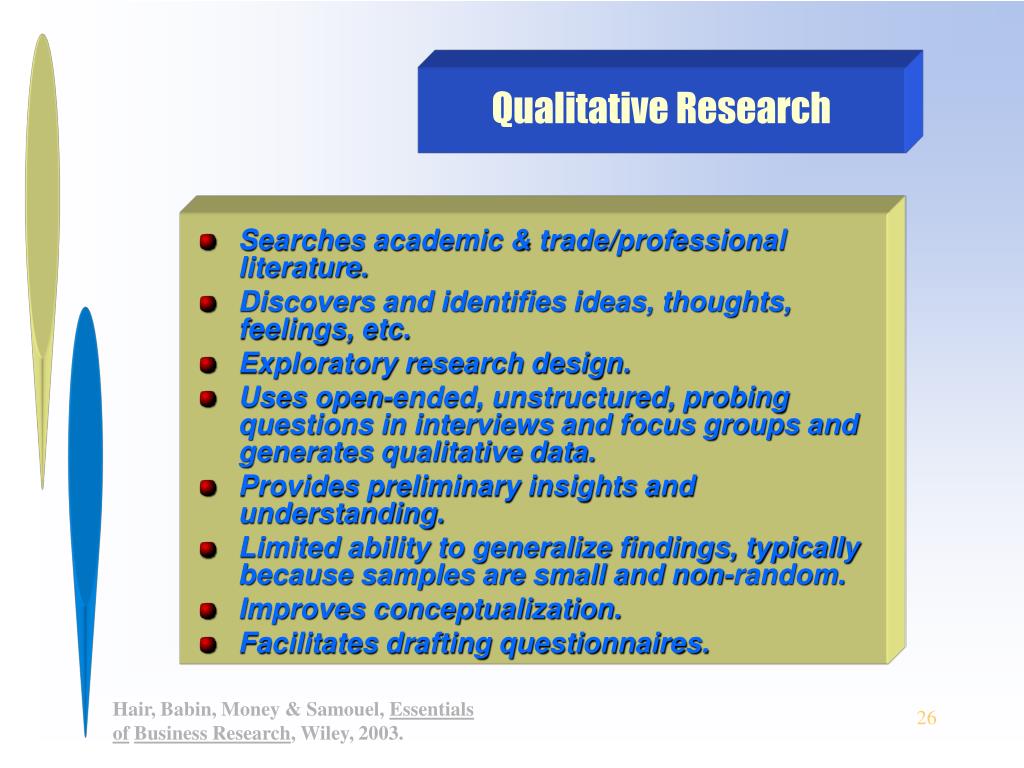 Qualitative Research

- Searches academic & trade/professional literature.
- Discovers and identifies ideas, thoughts, feelings, etc.
- Exploratory research design.
- Uses open-ended, unstructured, probing questions in interviews and focus groups and generates qualitative data.
- Provides preliminary insights and understanding.
- Limited ability to generalize findings, typically because samples are small and non-random.
- Improves conceptualization.
- Facilitates drafting questionnaires.

Hair, Babin, Money & Samouel, Essentials of Business Research, Wiley, 2003.

26